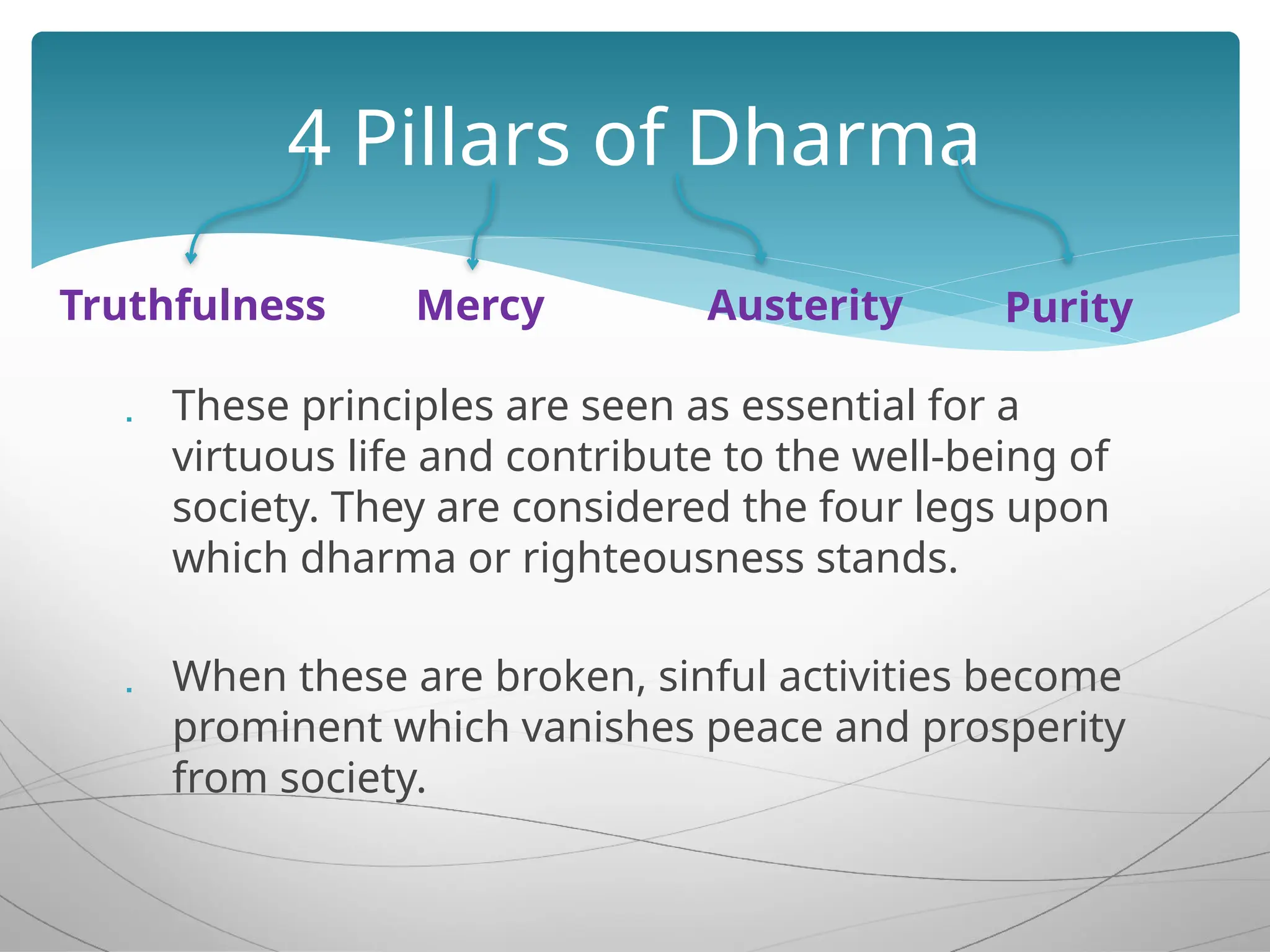 4 Pillars of Dharma

Truthfulness Mercy Austerity Purity

. These principles are seen as essential for a virtuous life and contribute to the well-being of society. They are considered the four legs upon which dharma or righteousness stands.

. When these are broken, sinful activities become prominent which vanishes peace and prosperity from society.